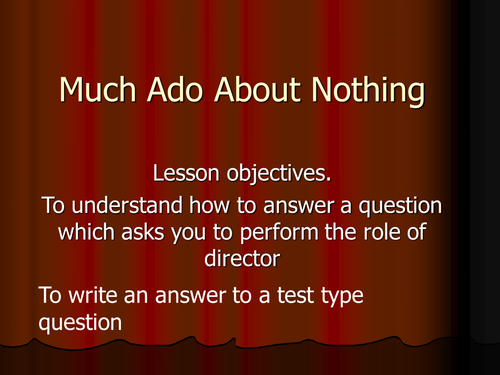 Much Ado About Nothing

Lesson objectives.

To understand how to answer a question which asks you to perform the role of director

To write an answer to a test type question